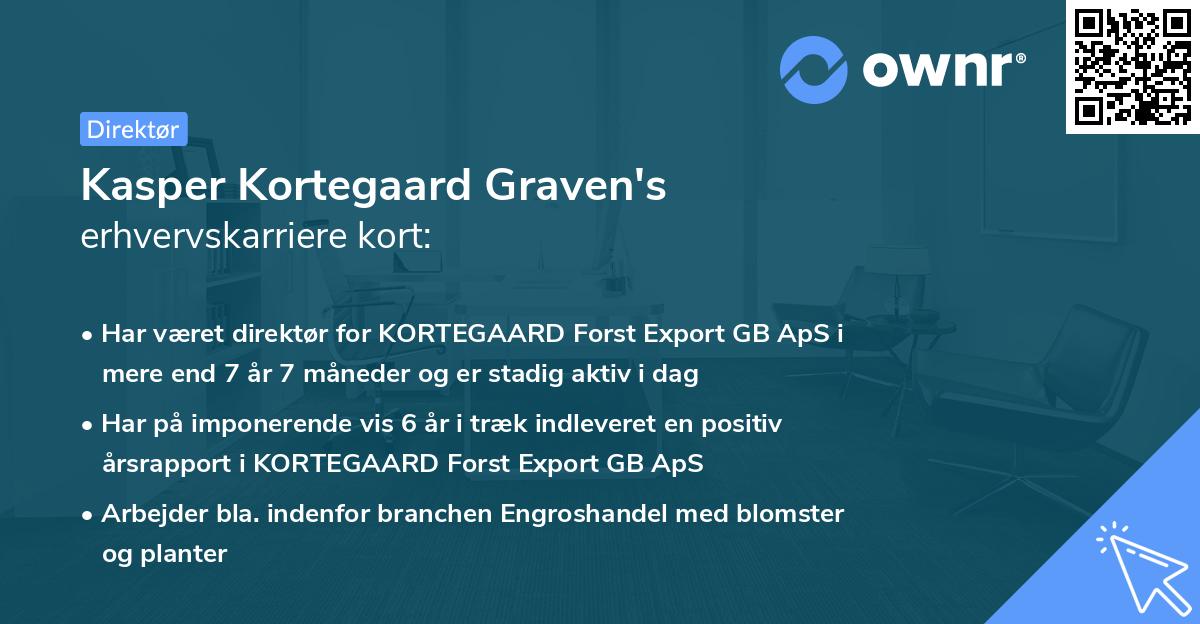 ownr®

Direktør

Kasper Kortegaard Graven's
erhvervskarriere kort:

• Har været direktør for KORTEGAARD Forst Export GB ApS i mere end 7 år 7 måneder og er stadig aktiv i dag

• Har på imponerende vis 6 år i træk indleveret en positiv årsrapport i KORTEGAARD Forst Export GB ApS

• Arbejder bla. indenfor branchen Engroshandel med blomster og planter